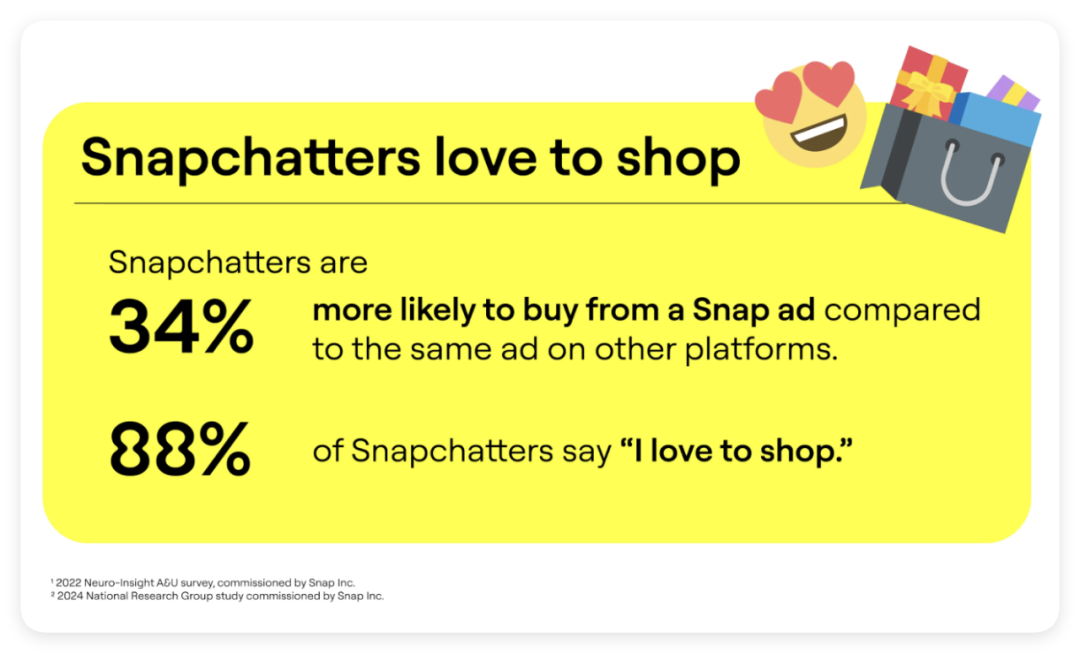 Snapchatters love to shop

Snapchatters are

34% more likely to buy from a Snap ad compared to the same ad on other platforms.

88% of Snapchatters say "I love to shop."

¹ 2022 Neuro-Insight A&U survey, commissioned by Snap Inc.
² 2024 National Research Group study commissioned by Snap Inc.